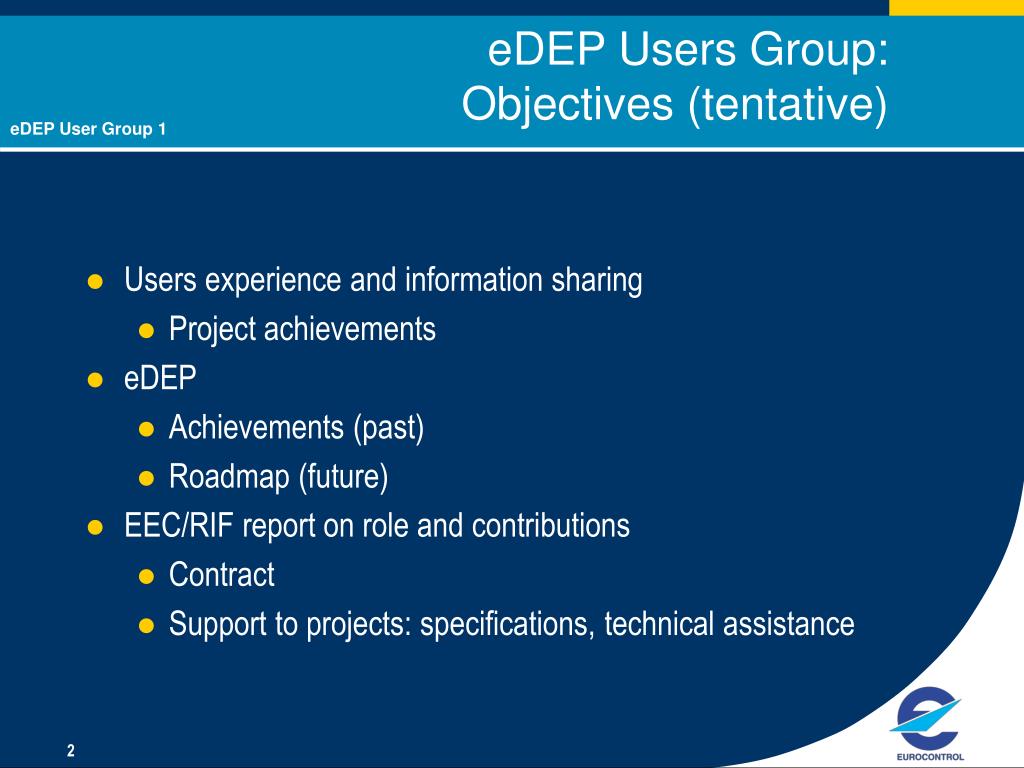 eDEP Users Group: Objectives (tentative)

eDEP User Group 1

- Users experience and information sharing
  - Project achievements
- eDEP
  - Achievements (past)
  - Roadmap (future)
- EEC/RIF report on role and contributions
  - Contract
  - Support to projects: specifications, technical assistance

2

EUROCONTROL